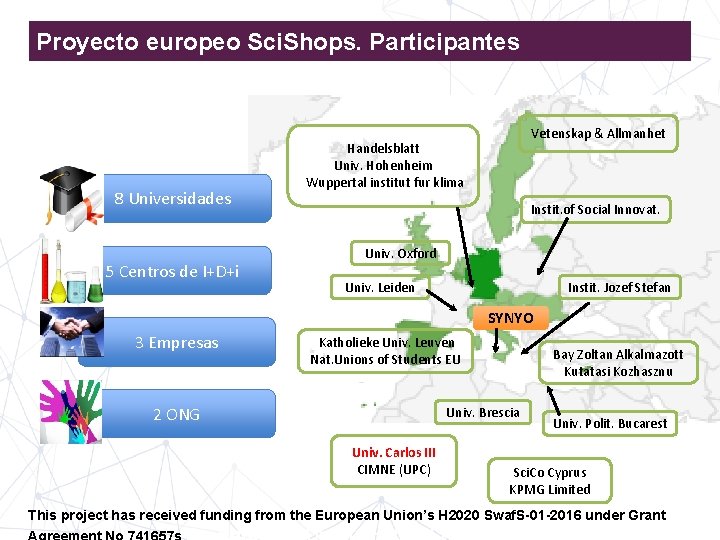 Proyecto europeo SciShops. Participantes

8 Universidades

5 Centros de I+D+i

3 Empresas

2 ONG

Handelsblatt
Univ. Hohenheim
Wuppertal institut fur klima

Vetenskap & Allmanhet

Instit.of Social Innovat.

Univ. Oxford

Univ. Leiden

Instit. Jozef Stefan

SYNYO

Katholieke Univ. Leuven
Nat.Unions of Students EU

Bay Zoltan Alkalmazott
Kutatasi Kozhasznu

Univ. Brescia

Univ. Polit. Bucarest

Univ. Carlos III
CIMNE (UPC)

SciCo Cyprus
KPMG Limited

This project has received funding from the European Union's H2020 SwafS-01-2016 under Grant Agreement No 741657s